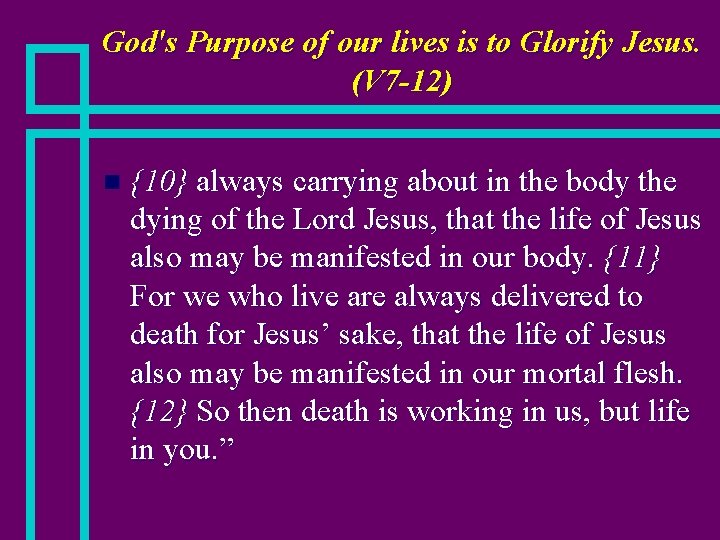 God's Purpose of our lives is to Glorify Jesus. (V7-12)

{10} always carrying about in the body the dying of the Lord Jesus, that the life of Jesus also may be manifested in our body. {11} For we who live are always delivered to death for Jesus’ sake, that the life of Jesus also may be manifested in our mortal flesh. {12} So then death is working in us, but life in you.”